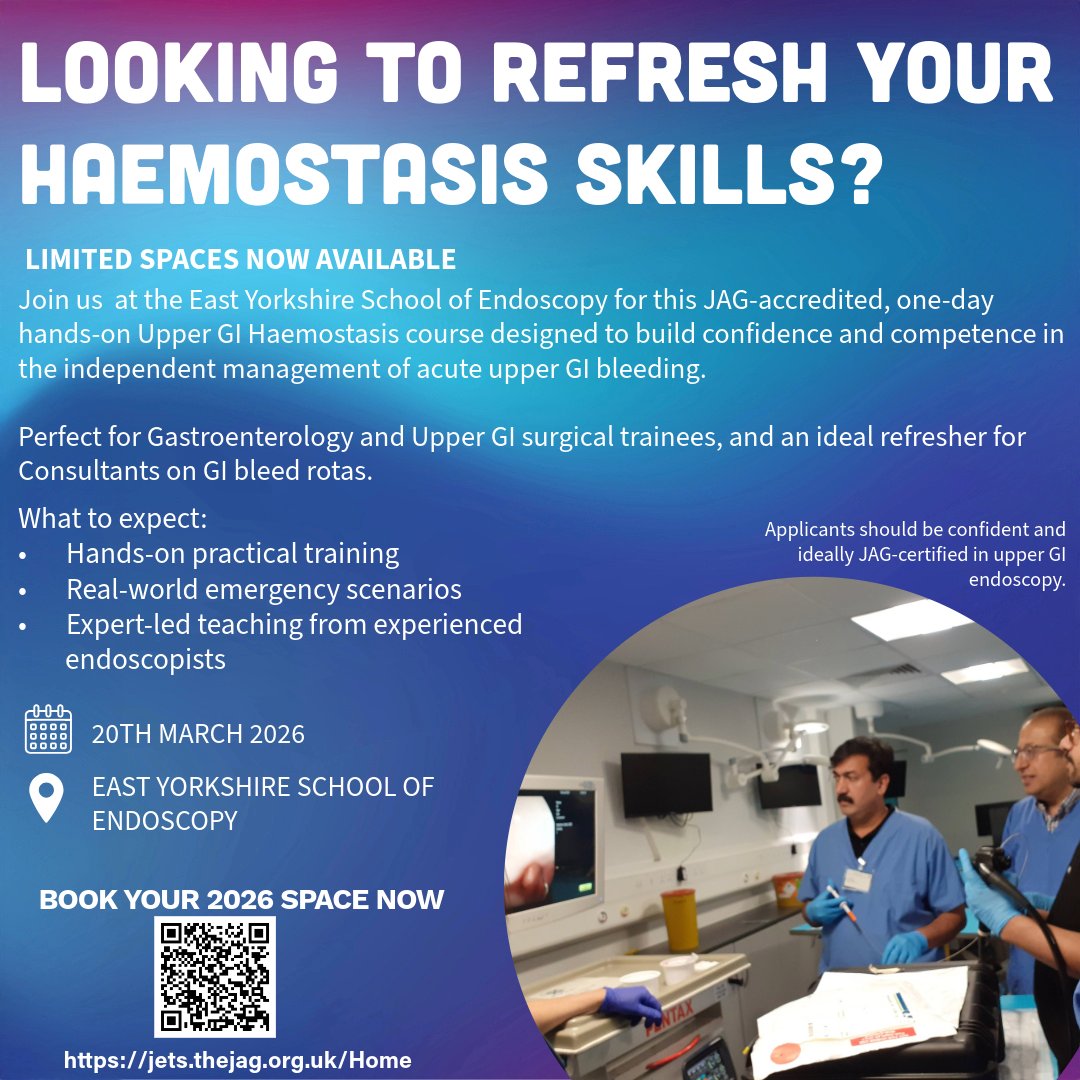 LOOKING TO REFRESH YOUR HAEMOSTASIS SKILLS?

LIMITED SPACES NOW AVAILABLE

Join us at the East Yorkshire School of Endoscopy for this JAG-accredited, one-day hands-on Upper GI Haemostasis course designed to build confidence and competence in the independent management of acute upper GI bleeding.

Perfect for Gastroenterology and Upper GI surgical trainees, and an ideal refresher for Consultants on GI bleed rotas.

What to expect:
• Hands-on practical training
• Real-world emergency scenarios
• Expert-led teaching from experienced endoscopists

Applicants should be confident and ideally JAG-certified in upper GI endoscopy.

20TH MARCH 2026

EAST YORKSHIRE SCHOOL OF ENDOSCOPY

BOOK YOUR 2026 SPACE NOW

https://jets.thejag.org.uk/Home

PENTAX